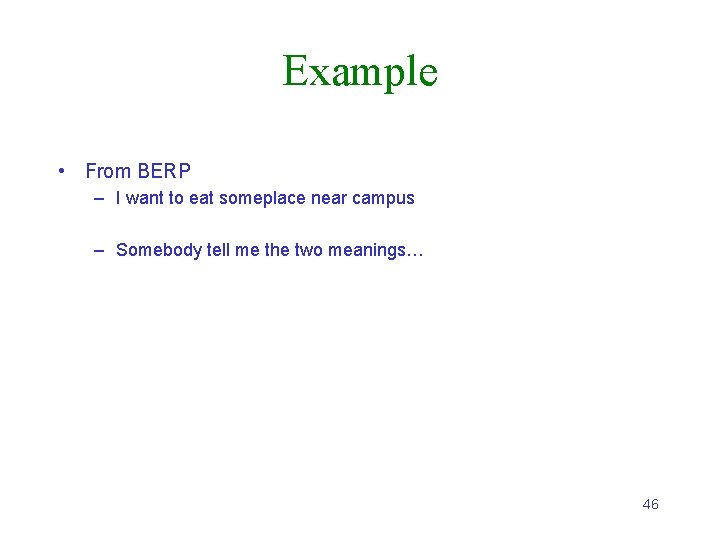 Example

• From BERP
– I want to eat someplace near campus

– Somebody tell me the two meanings…

46